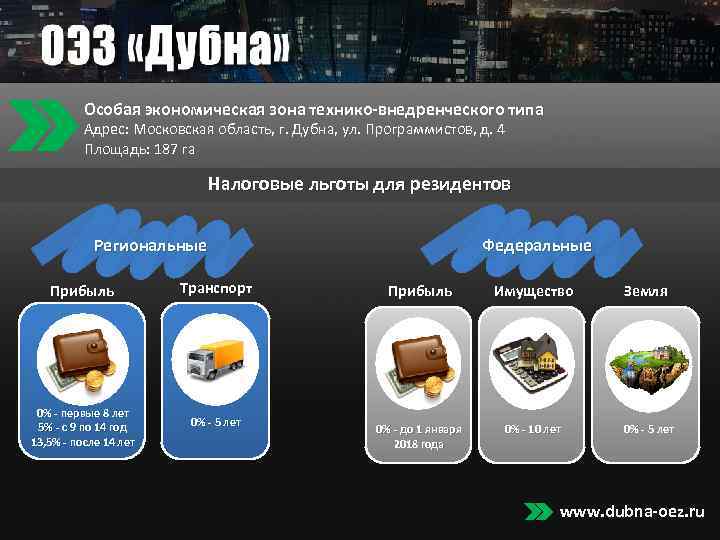 ОЭЗ «Дубна»

Особая экономическая зона технико-внедренческого типа
Адрес: Московская область, г. Дубна, ул. Программистов, д. 4
Площадь: 187 га

Налоговые льготы для резидентов

Региональные

Прибыль

0% - первые 8 лет
5% - с 9 по 14 год
13,5% - после 14 лет

Транспорт

0% - 5 лет

Федеральные

Прибыль

0% - до 1 января 2018 года

Имущество

0% - 10 лет

Земля

0% - 5 лет

www.dubna-oez.ru